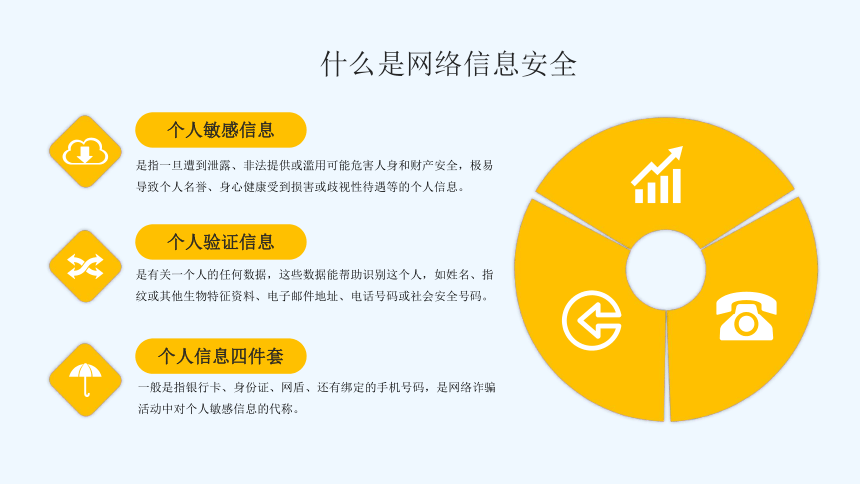 什么是网络信息安全

个人敏感信息

是指一旦遭到泄露、非法提供或滥用可能危害人身和财产安全，极易导致个人名誉、身心健康受到损害或歧视性待遇等的个人信息。

个人验证信息

是有关一个人的任何数据，这些数据能帮助识别这个人，如姓名、指纹或其他生物特征资料、电子邮件地址、电话号码或社会安全号码。

个人信息四件套

一般是指银行卡、身份证、网盾、还有绑定的手机号码，是网络诈骗活动中对个人敏感信息的代称。